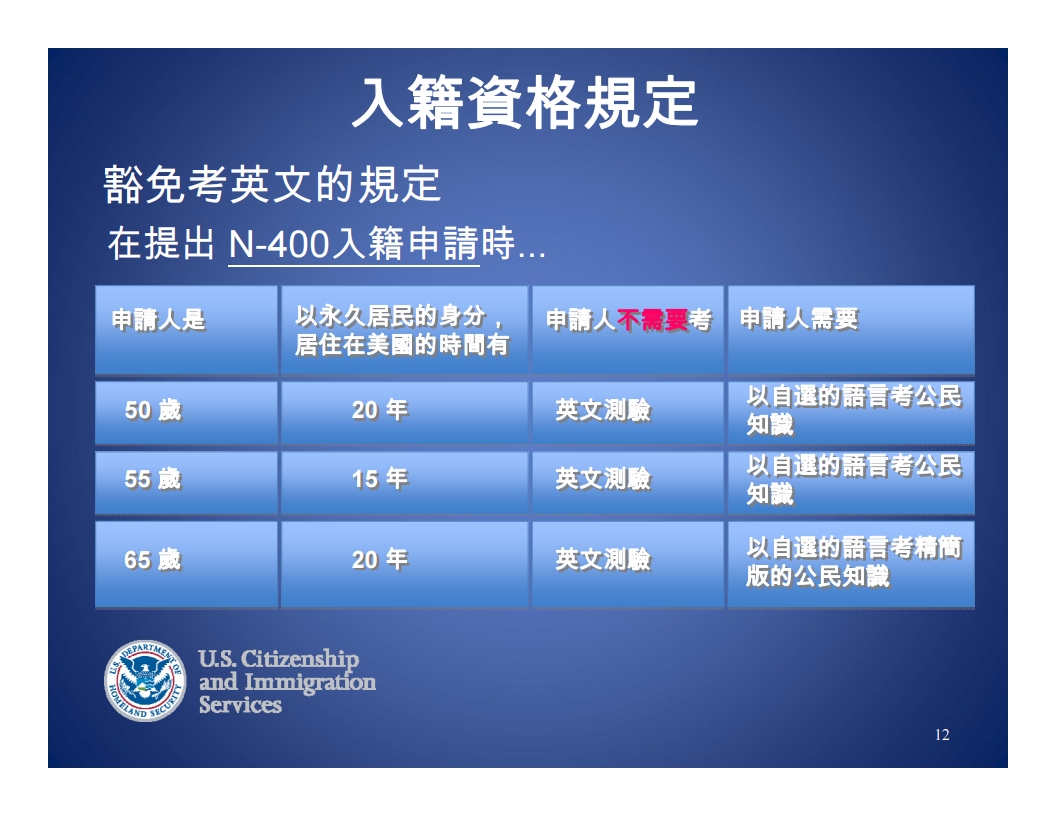 入籍資格規定

豁免考英文的規定

在提出 N-400入籍申請時...

| 申請人是 | 以永久居民的身分，居住在美國的時間有 | 申請人不需要考 | 申請人需要 |
|---|---|---|---|
| 50 歲 | 20 年 | 英文測驗 | 以自選的語言考公民知識 |
| 55 歲 | 15 年 | 英文測驗 | 以自選的語言考公民知識 |
| 65 歲 | 20 年 | 英文測驗 | 以自選的語言考精簡版的公民知識 |

U.S. DEPARTMENT OF HOMELAND SECURITY

U.S. Citizenship and Immigration Services

12